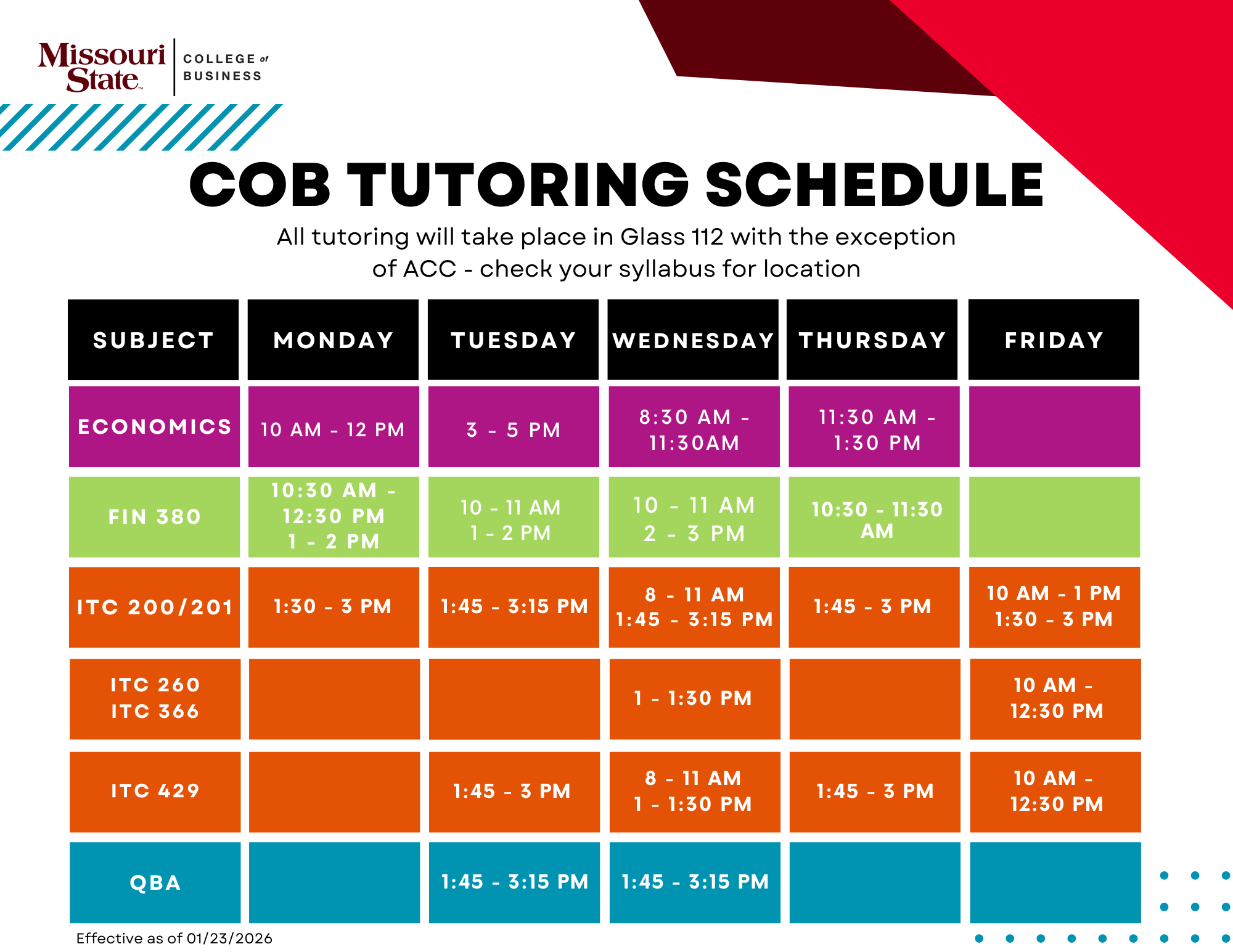 Missouri State™ | COLLEGE of BUSINESS

COB TUTORING SCHEDULE

All tutoring will take place in Glass 112 with the exception of ACC - check your syllabus for location

| SUBJECT | MONDAY | TUESDAY | WEDNESDAY | THURSDAY | FRIDAY |
|---|---|---|---|---|---|
| ECONOMICS | 10 AM - 12 PM | 3 - 5 PM | 8:30 AM - 11:30AM | 11:30 AM - 1:30 PM | |
| FIN 380 | 10:30 AM - 12:30 PM 1 - 2 PM | 10 - 11 AM 1 - 2 PM | 10 - 11 AM 2 - 3 PM | 10:30 - 11:30 AM | |
| ITC 200/201 | 1:30 - 3 PM | 1:45 - 3:15 PM | 8 - 11 AM 1:45 - 3:15 PM | 1:45 - 3 PM | 10 AM - 1 PM 1:30 - 3 PM |
| ITC 260 ITC 366 | | | 1 - 1:30 PM | | 10 AM - 12:30 PM |
| ITC 429 | | 1:45 - 3 PM | 8 - 11 AM 1 - 1:30 PM | 1:45 - 3 PM | 10 AM - 12:30 PM |
| QBA | | 1:45 - 3:15 PM | 1:45 - 3:15 PM | | |

Effective as of 01/23/2026